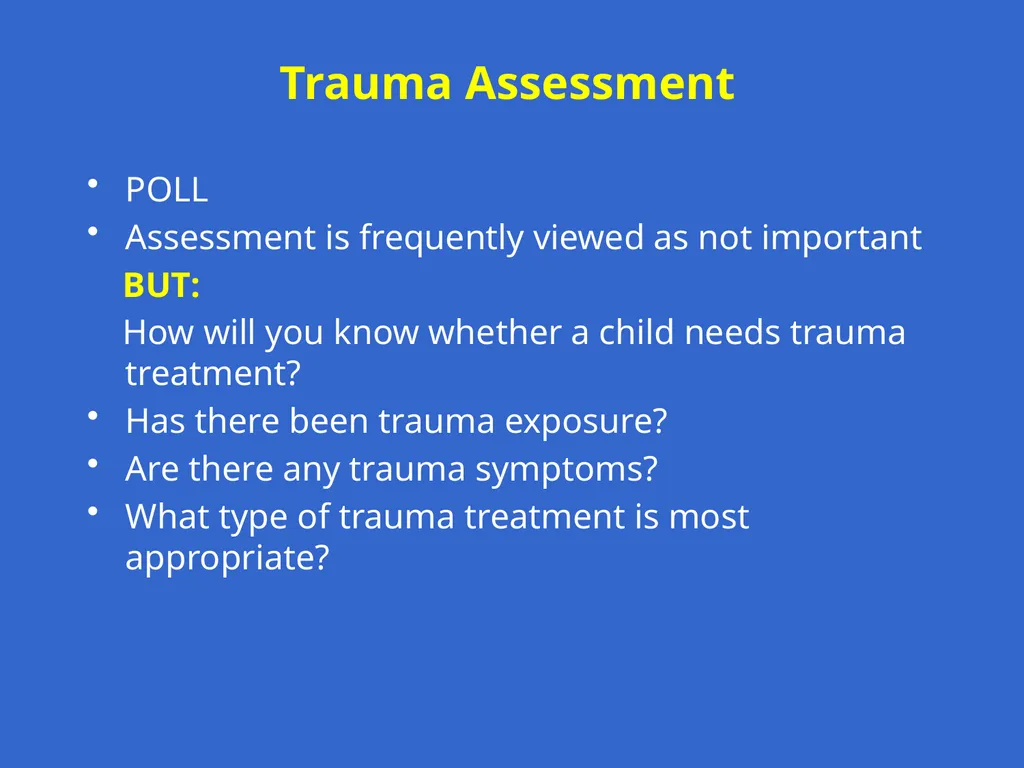 Trauma Assessment

• POLL
• Assessment is frequently viewed as not important
BUT:
How will you know whether a child needs trauma treatment?
• Has there been trauma exposure?
• Are there any trauma symptoms?
• What type of trauma treatment is most appropriate?